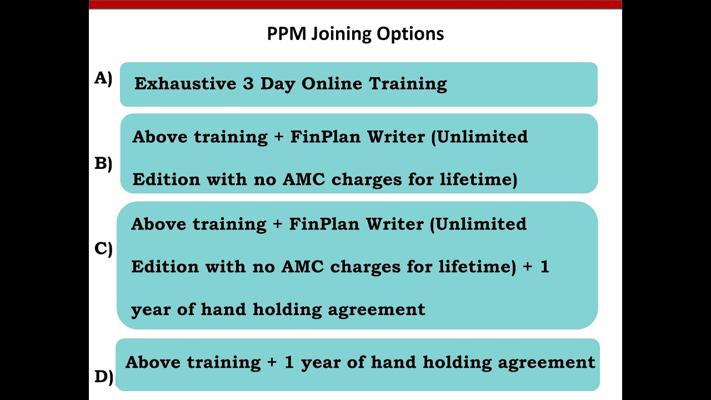 PPM Joining Options

A) Exhaustive 3 Day Online Training

B) Above training + FinPlan Writer (Unlimited Edition with no AMC charges for lifetime)

C) Above training + FinPlan Writer (Unlimited Edition with no AMC charges for lifetime) + 1 year of hand holding agreement

D) Above training + 1 year of hand holding agreement